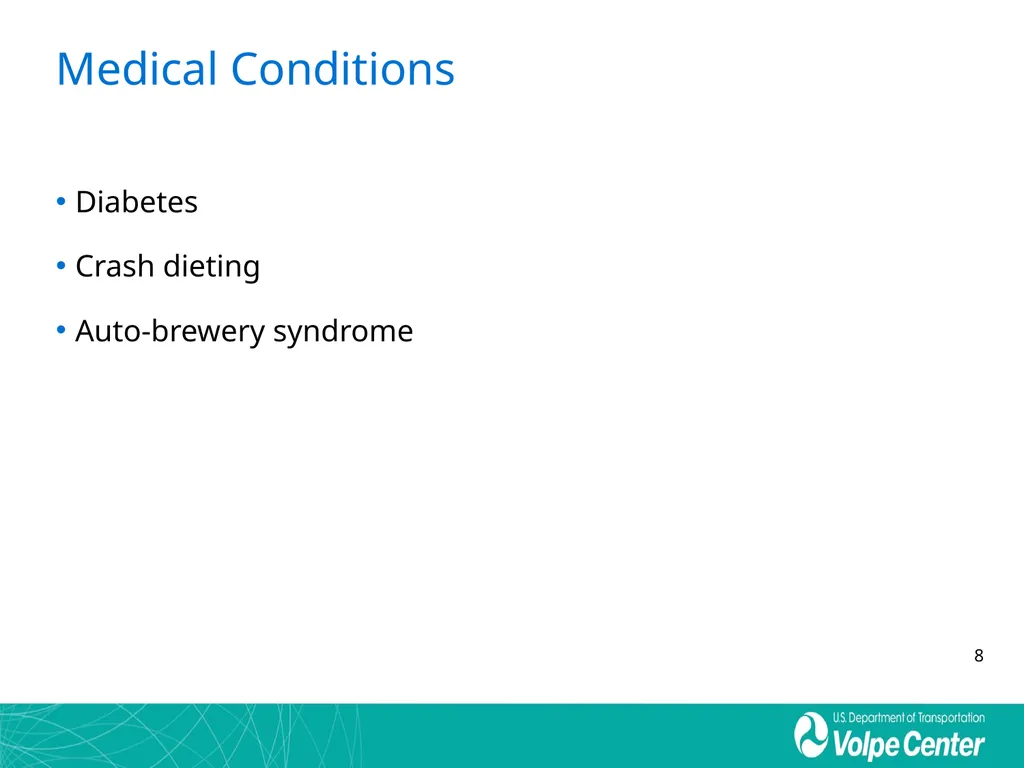 Medical Conditions

• Diabetes

• Crash dieting

• Auto-brewery syndrome

8

U.S. Department of Transportation
Volpe Center